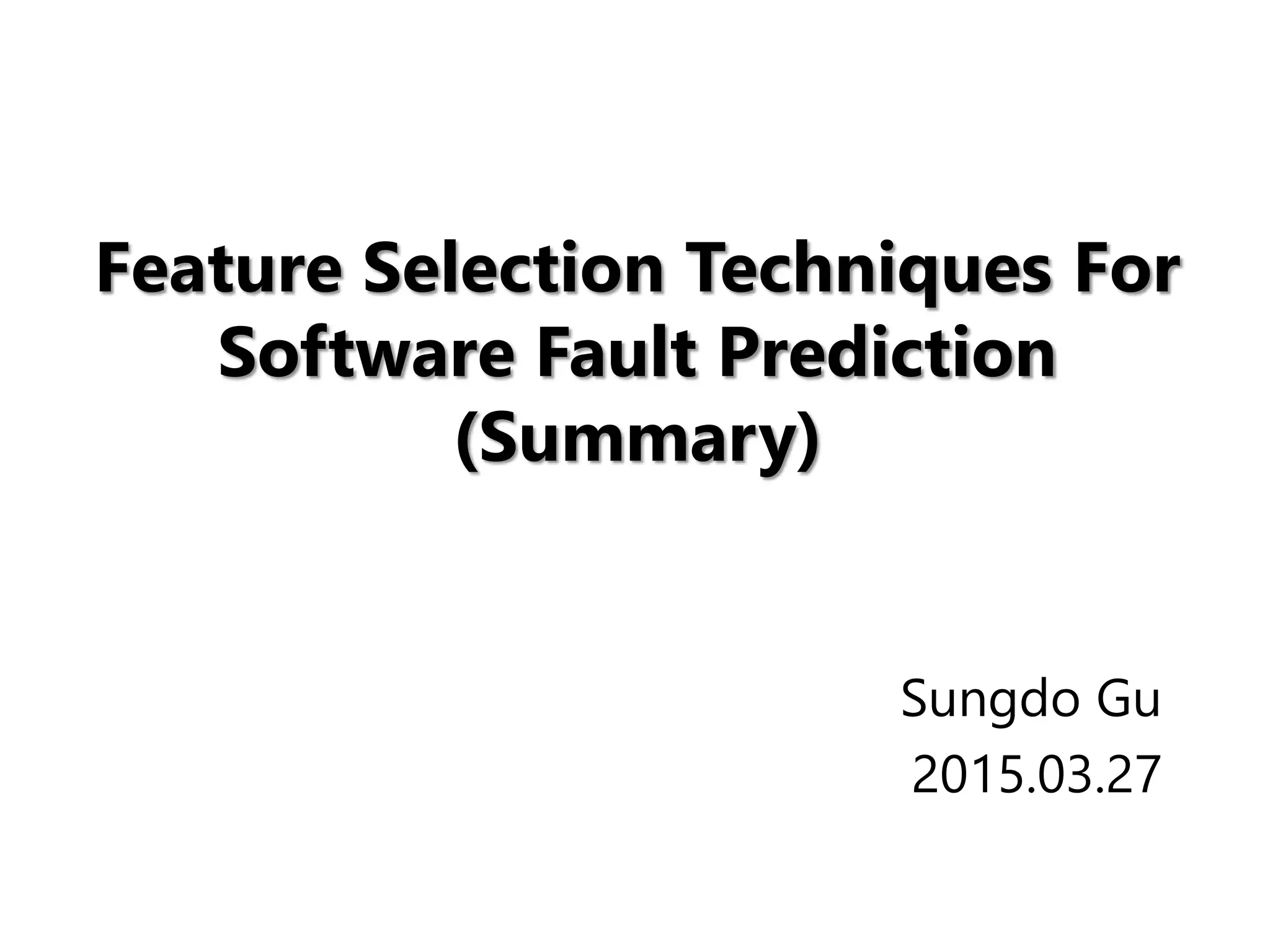 Feature Selection Techniques For Software Fault Prediction (Summary)

Sungdo Gu
2015.03.27